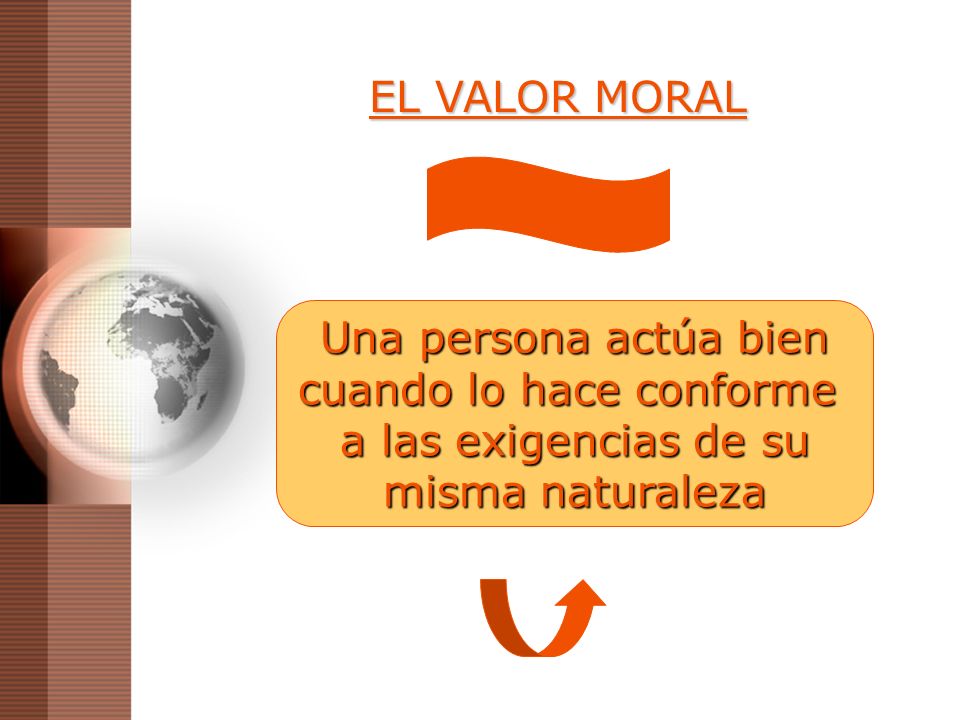 EL VALOR MORAL

Una persona actúa bien cuando lo hace conforme a las exigencias de su misma naturaleza